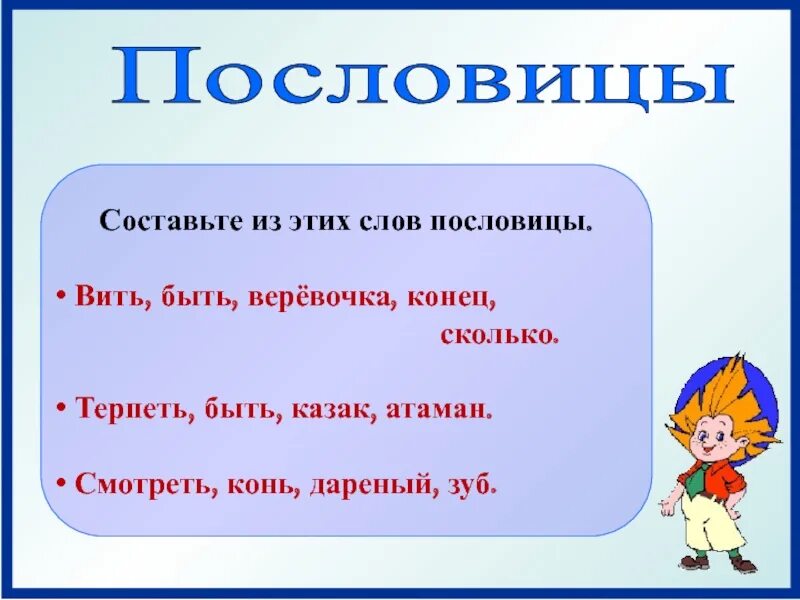 Пословицы

Составьте из этих слов пословицы.

• Вить, быть, верёвочка, конец, сколько.

• Терпеть, быть, казак, атаман.

• Смотреть, конь, дареный, зуб.